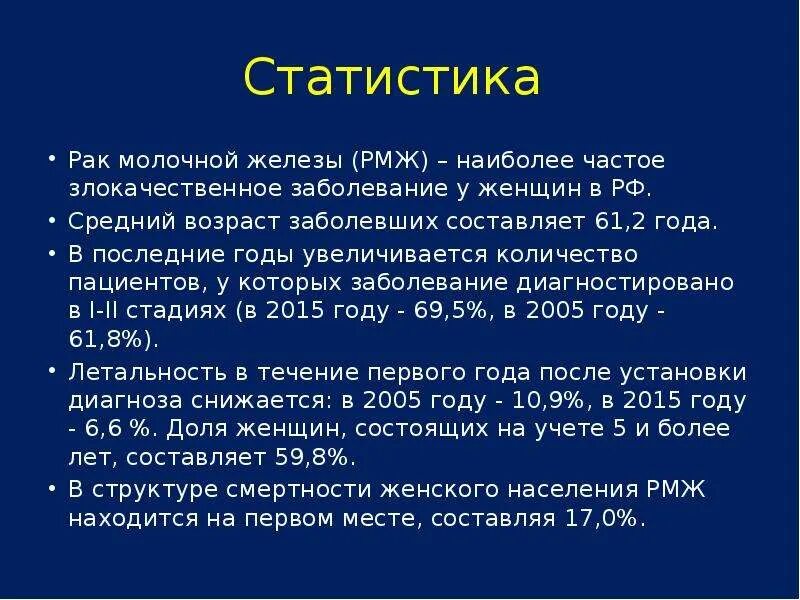 Статистика

• Рак молочной железы (РМЖ) – наиболее частое злокачественное заболевание у женщин в РФ.
• Средний возраст заболевших составляет 61,2 года.
• В последние годы увеличивается количество пациентов, у которых заболевание диагностировано в I-II стадиях (в 2015 году - 69,5%, в 2005 году - 61,8%).
• Летальность в течение первого года после установки диагноза снижается: в 2005 году - 10,9%, в 2015 году - 6,6 %. Доля женщин, состоящих на учете 5 и более лет, составляет 59,8%.
• В структуре смертности женского населения РМЖ находится на первом месте, составляя 17,0%.